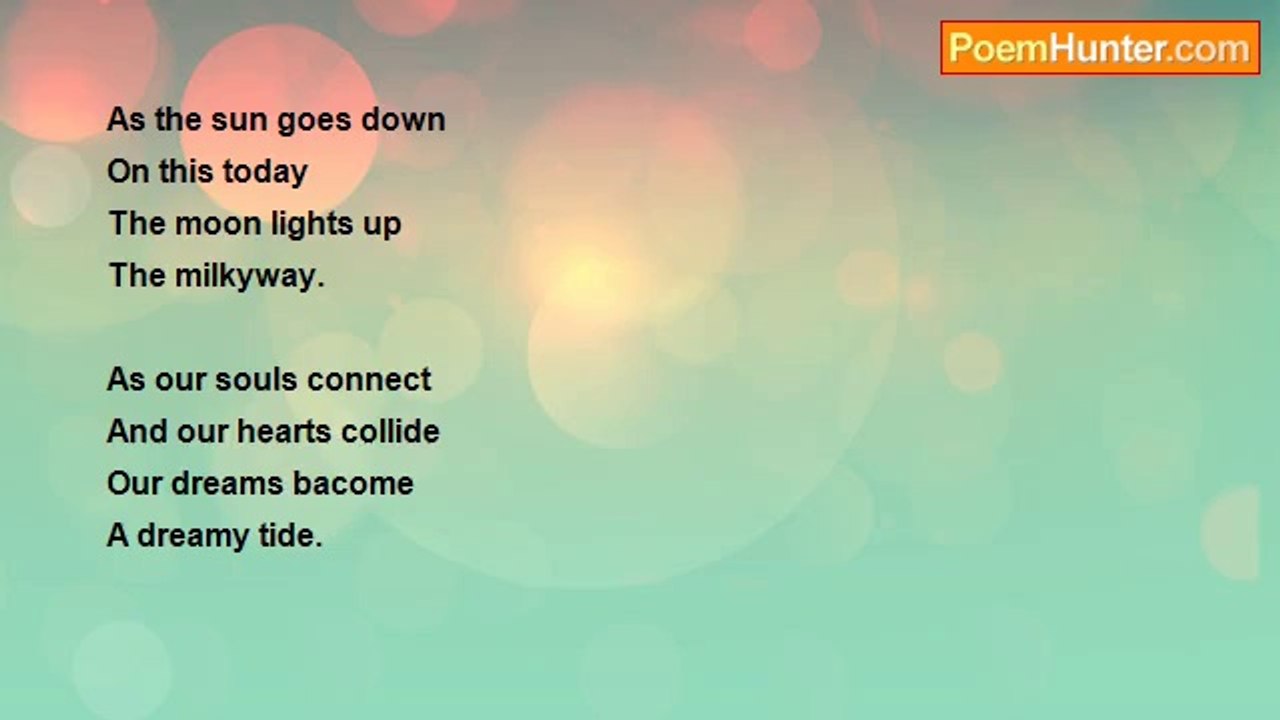 PoemHunter.com

As the sun goes down
On this today
The moon lights up
The milkyway.

As our souls connect
And our hearts collide
Our dreams bacome
A dreamy tide.